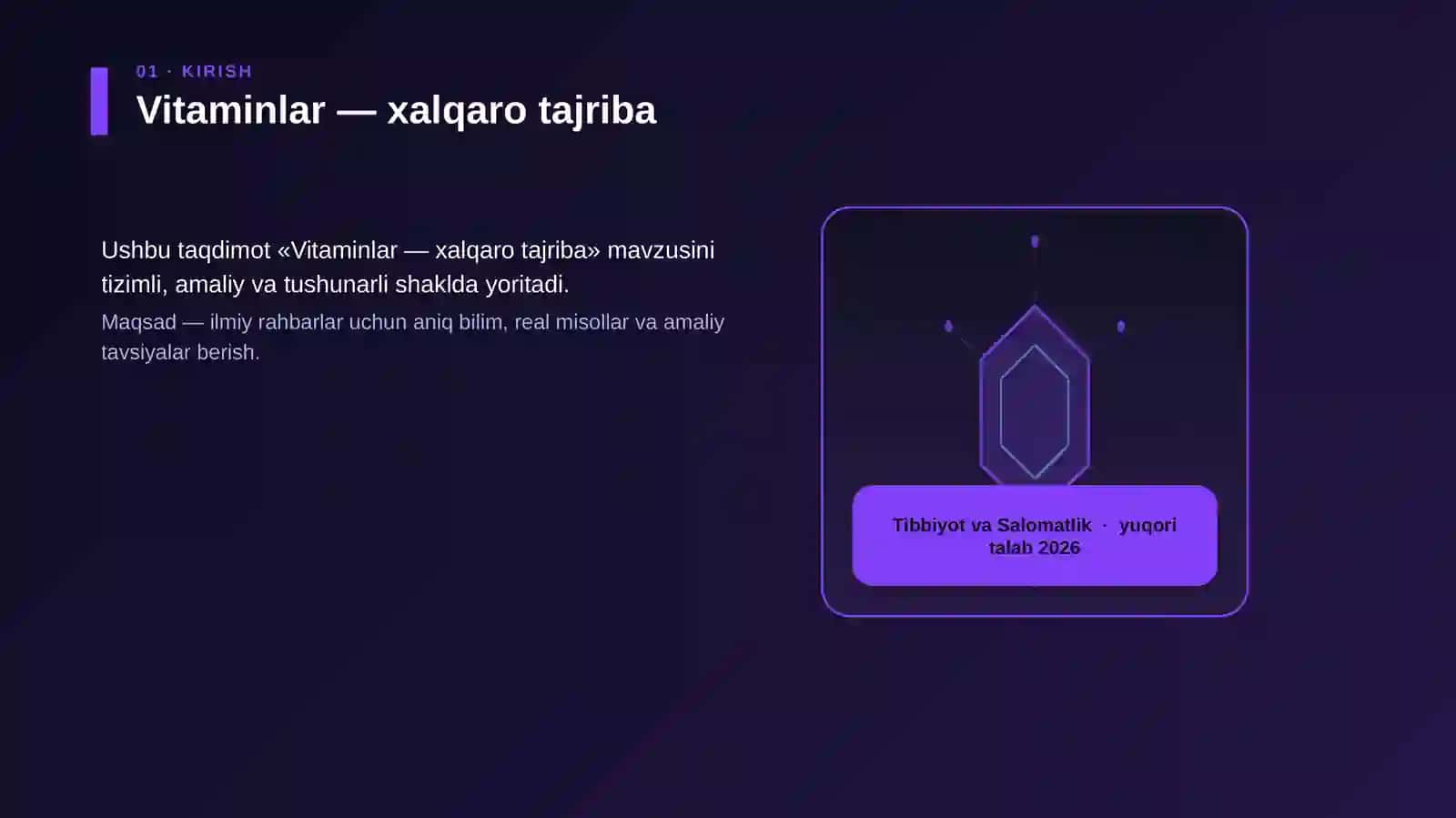 01 · KIRISH

Vitaminlar — xalqaro tajriba

Ushbu taqdimot «Vitaminlar — xalqaro tajriba» mavzusini tizimli, amaliy va tushunarli shaklda yoritadi.

Maqsad — ilmiy rahbarlar uchun aniq bilim, real misollar va amaliy tavsiyalar berish.

Tibbiyot va Salomatlik · yuqori talab 2026